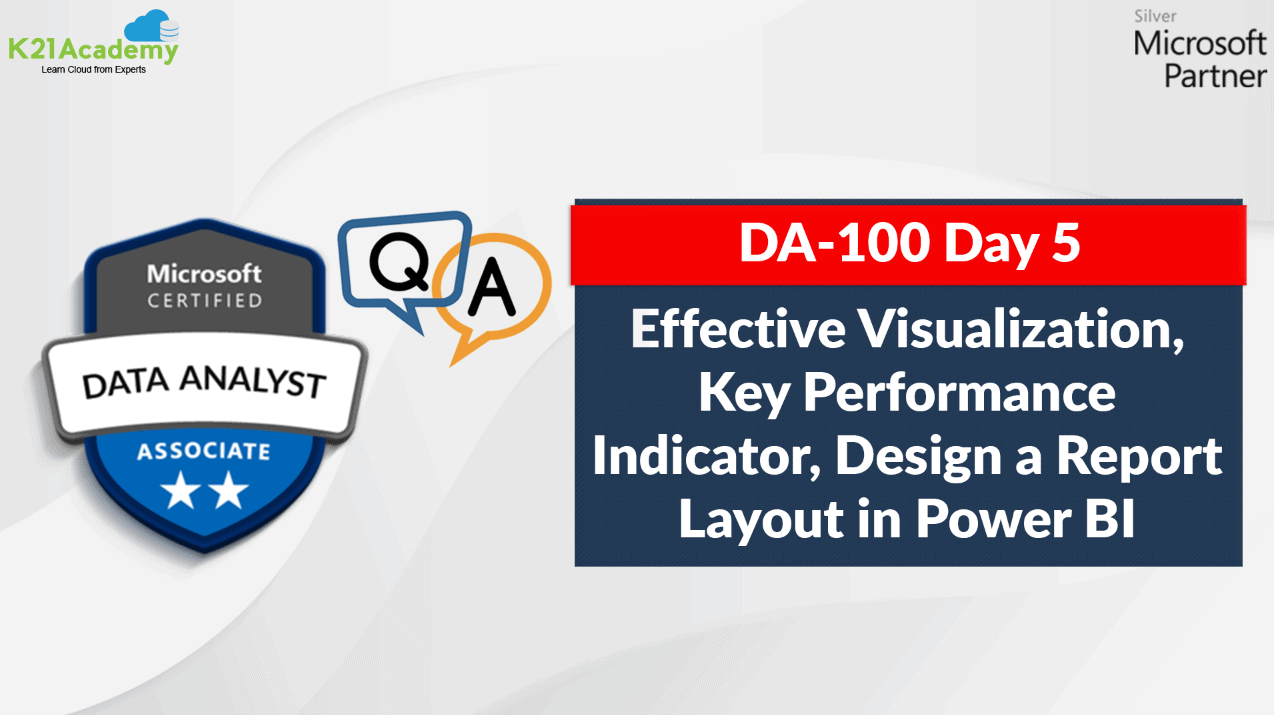 K21Academy
Learn Cloud from Experts

Silver
Microsoft
Partner

Microsoft
CERTIFIED
DATA ANALYST
ASSOCIATE

Q
A

DA-100 Day 5

Effective Visualization, Key Performance Indicator, Design a Report Layout in Power BI